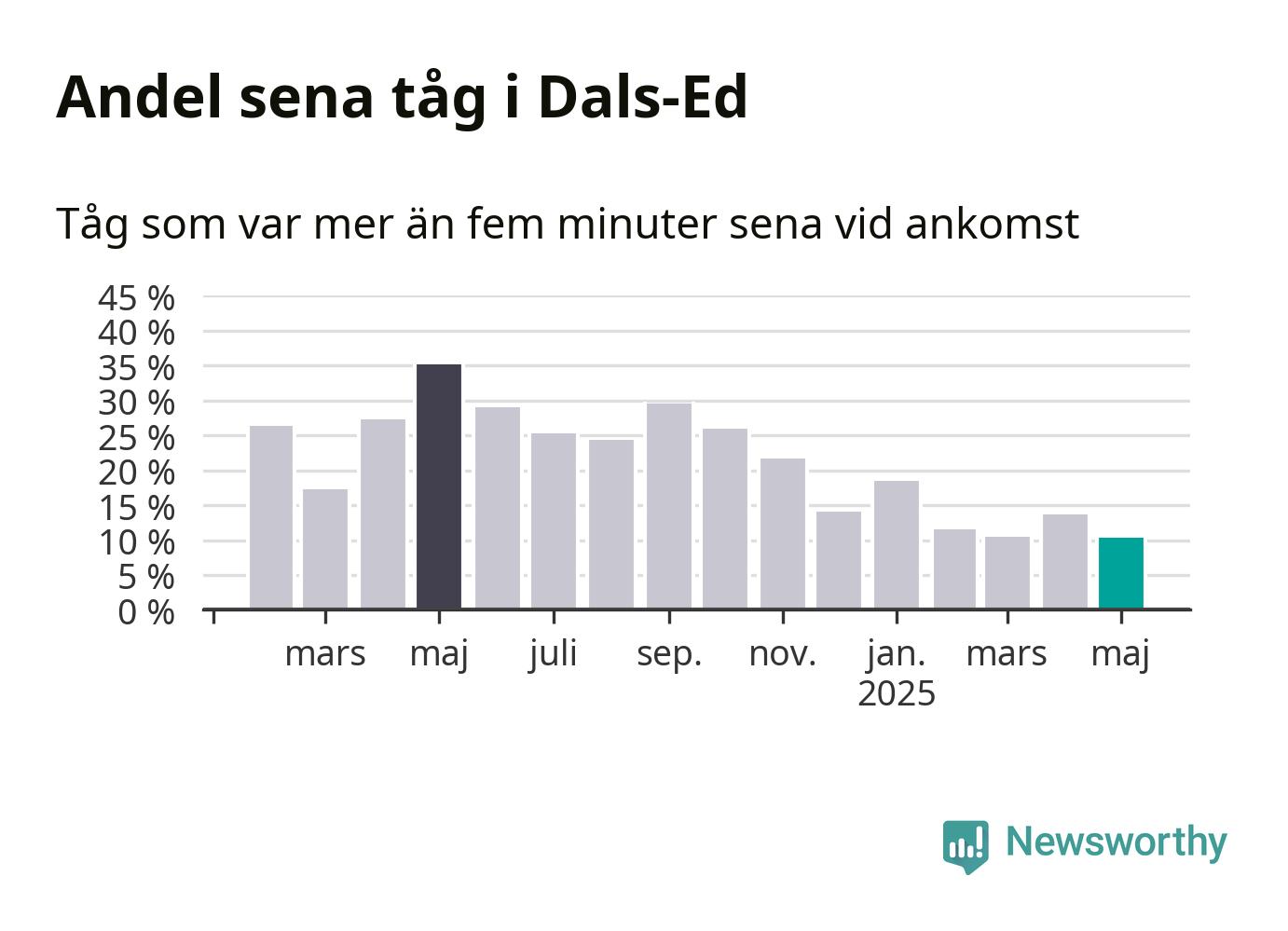 Andel sena tåg i Dals-Ed

Tåg som var mer än fem minuter sena vid ankomst

45 %
40 %
35 %
30 %
25 %
20 %
15 %
10 %
5 %
0 %

mars
maj
juli
sep.
nov.
jan.
2025
mars
maj

Newsworthy